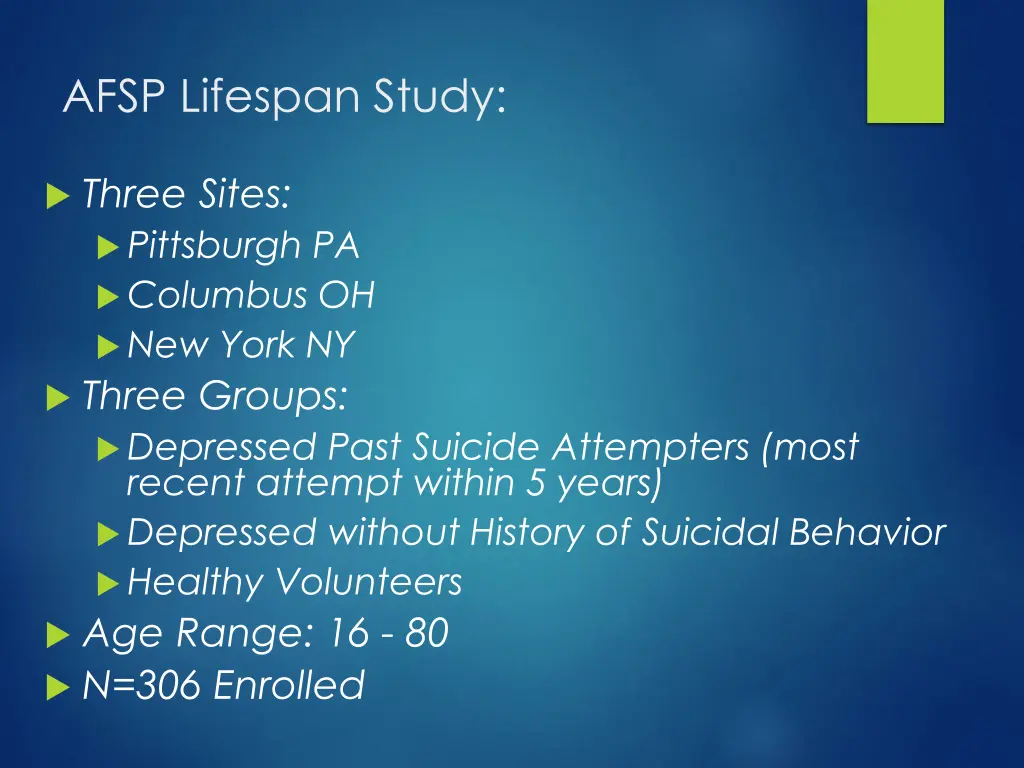 AFSP Lifespan Study:

Three Sites:

Pittsburgh PA

Columbus OH

New York NY

Three Groups:

Depressed Past Suicide Attempters (most recent attempt within 5 years)

Depressed without History of Suicidal Behavior

Healthy Volunteers

Age Range: 16 - 80

N=306 Enrolled